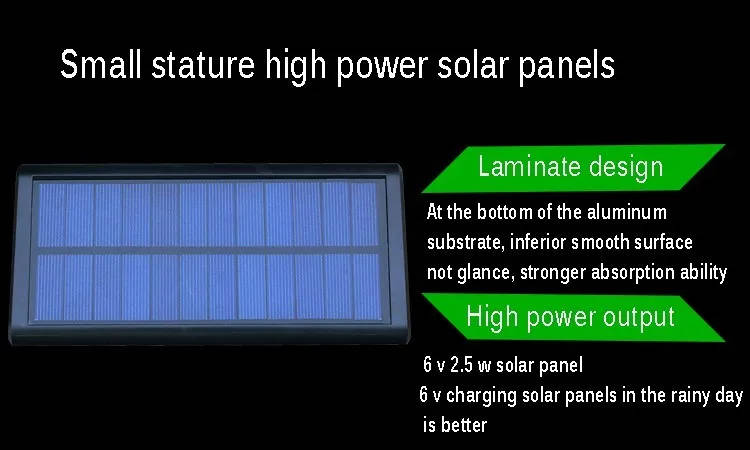 Small stature high power solar panels

Laminate design

At the bottom of the aluminum substrate, inferior smooth surface not glance, stronger absorption ability

High power output

6 v 2.5 w solar panel
6 v charging solar panels in the rainy day is better